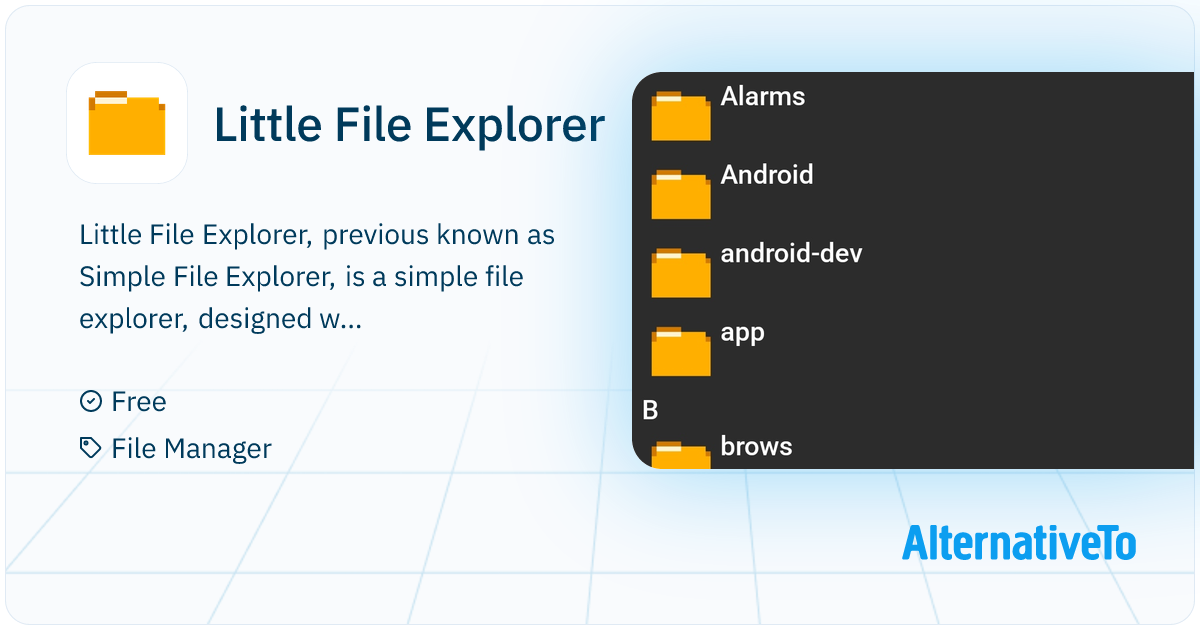 Little File Explorer

Little File Explorer, previous known as Simple File Explorer, is a simple file explorer, designed w...

Free

File Manager

Alarms

Android

android-dev

app

B

brows

AlternativeTo